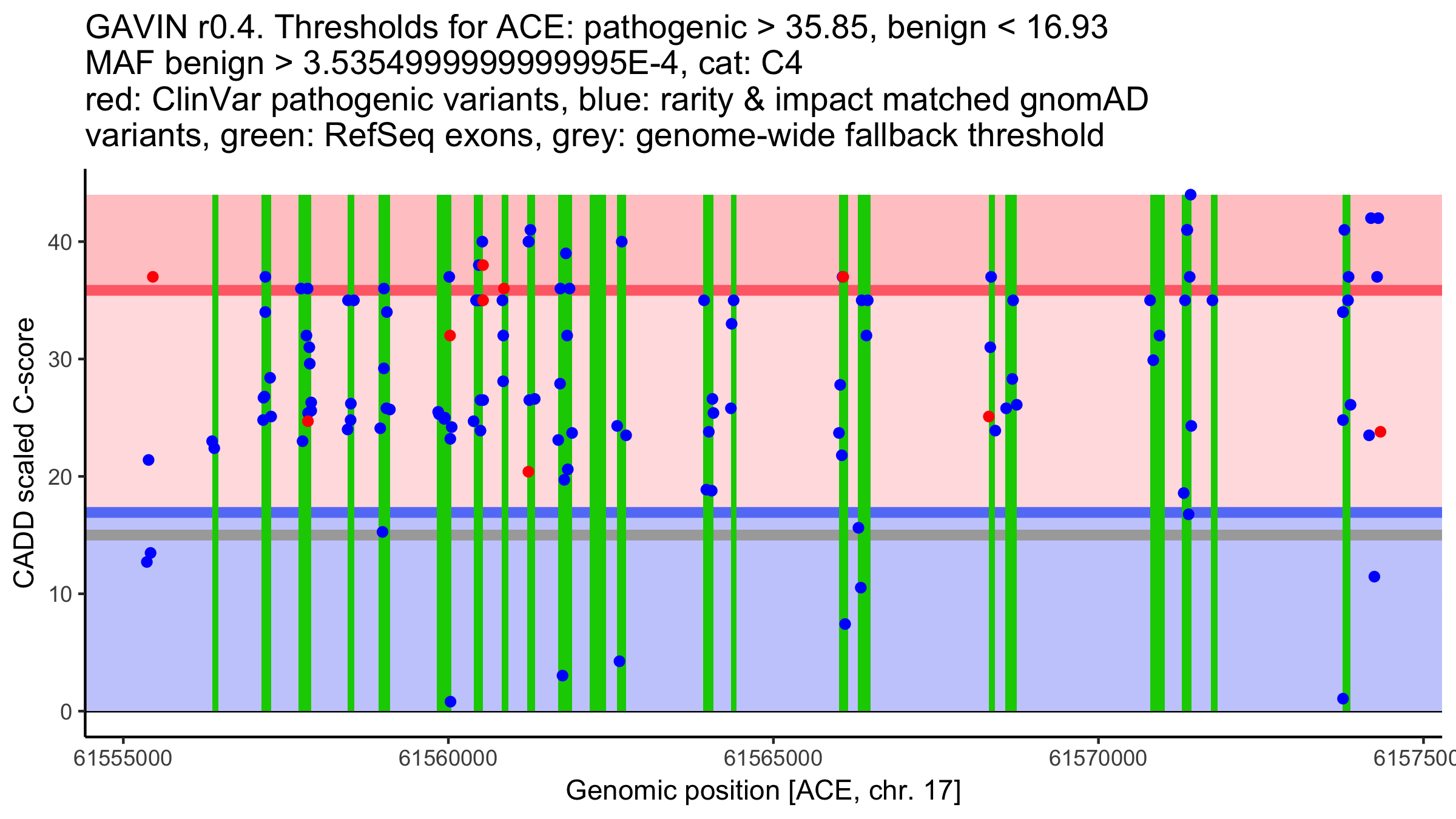 GAVIN r0.4. Thresholds for ACE: pathogenic > 35.85, benign < 16.93
MAF benign > 3.5354999999999995E-4, cat: C4
red: ClinVar pathogenic variants, blue: rarity & impact matched gnomAD variants, green: RefSeq exons, grey: genome-wide fallback threshold

CADD scaled C-score

40
30
20
10
0

61555000
61560000
61565000
61570000
6157500

Genomic position [ACE, chr. 17]